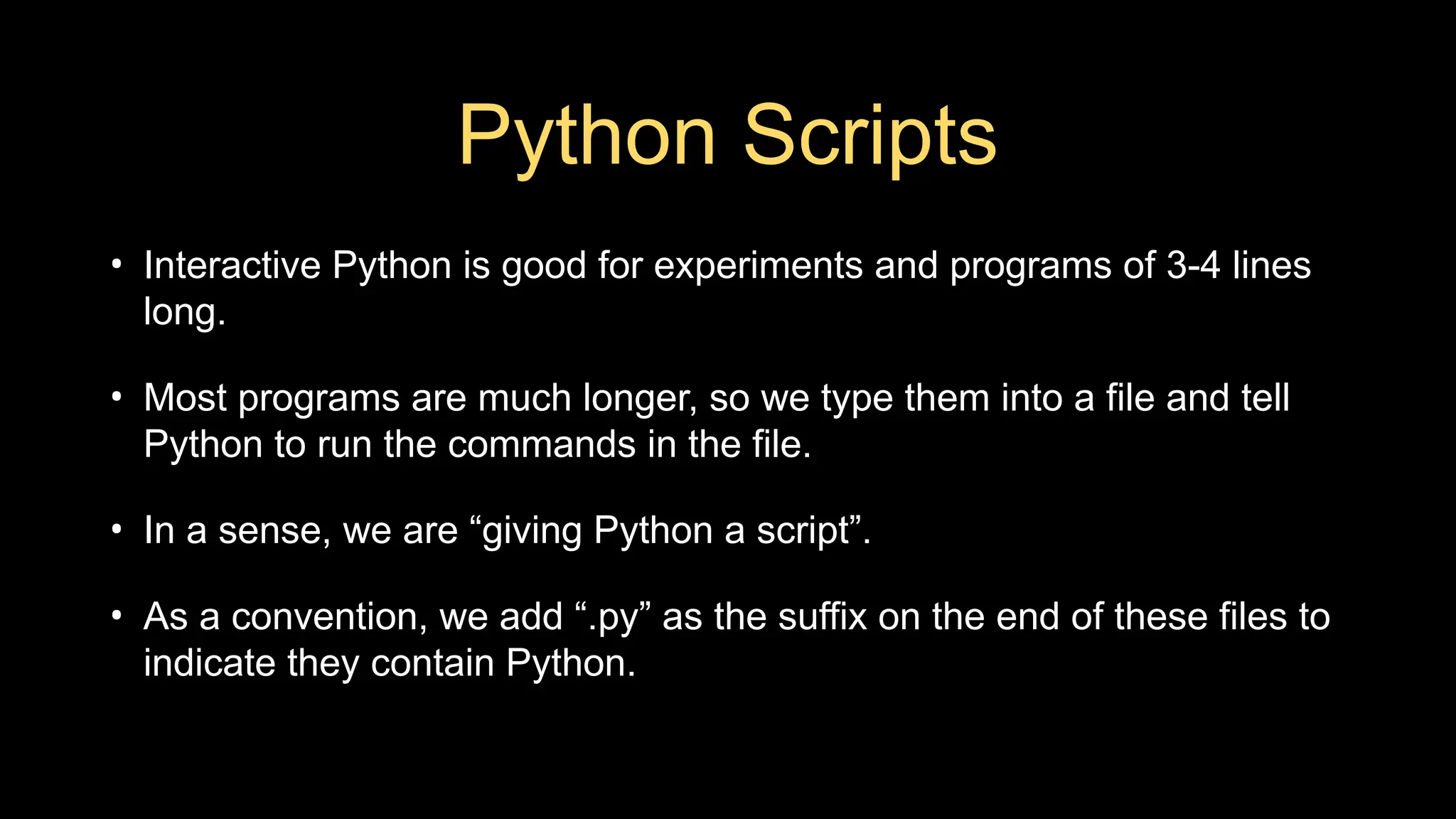 Python Scripts

• Interactive Python is good for experiments and programs of 3-4 lines long.

• Most programs are much longer, so we type them into a file and tell Python to run the commands in the file.

• In a sense, we are “giving Python a script”.

• As a convention, we add “.py” as the suffix on the end of these files to indicate they contain Python.